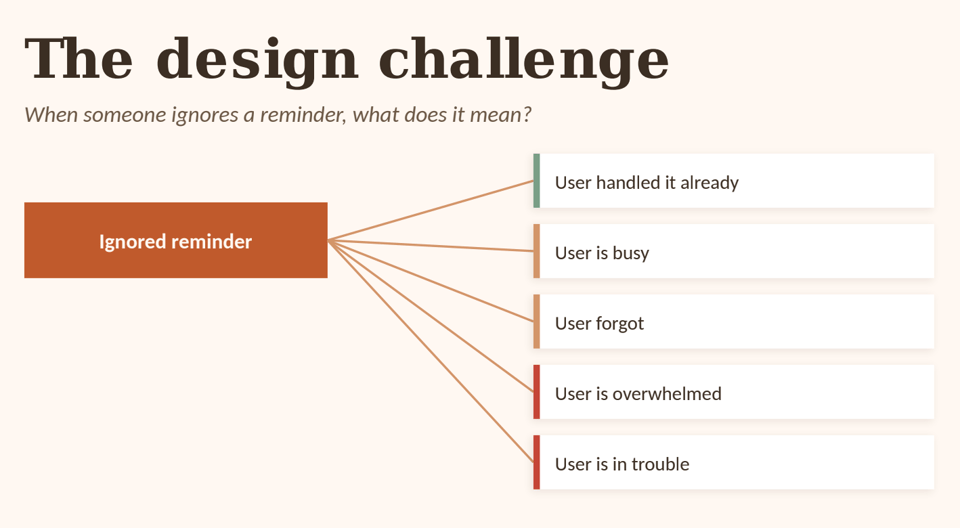 The design challenge

When someone ignores a reminder, what does it mean?

Ignored reminder

User handled it already

User is busy

User forgot

User is overwhelmed

User is in trouble